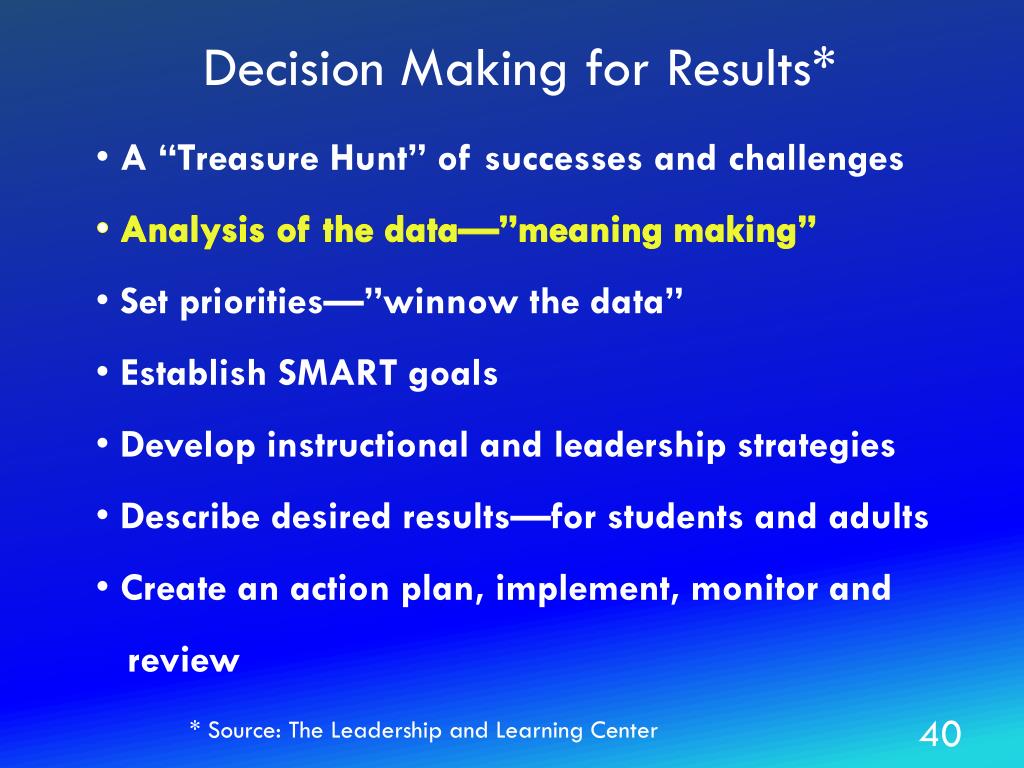 Decision Making for Results*

• A “Treasure Hunt” of successes and challenges

• Analysis of the data—”meaning making”

• Set priorities—”winnow the data”

• Establish SMART goals

• Develop instructional and leadership strategies

• Describe desired results—for students and adults

• Create an action plan, implement, monitor and review

* Source: The Leadership and Learning Center

40